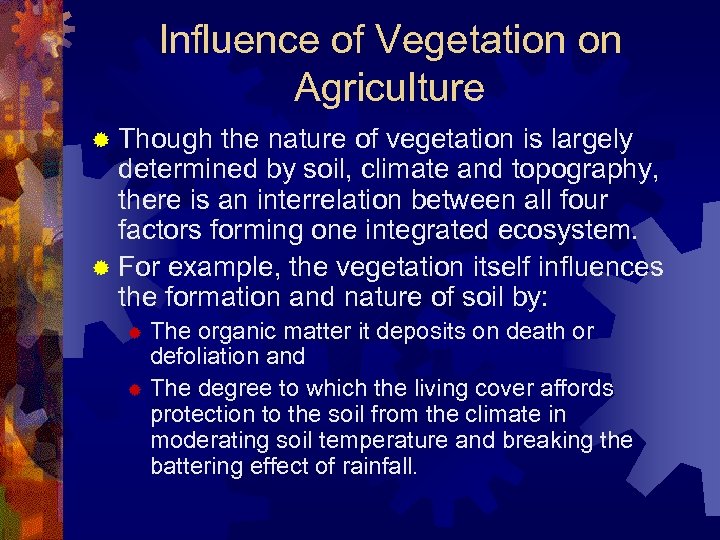 Influence of Vegetation on Agriculture

Though the nature of vegetation is largely determined by soil, climate and topography, there is an interrelation between all four factors forming one integrated ecosystem.

For example, the vegetation itself influences the formation and nature of soil by:

The organic matter it deposits on death or defoliation and

The degree to which the living cover affords protection to the soil from the climate in moderating soil temperature and breaking the battering effect of rainfall.